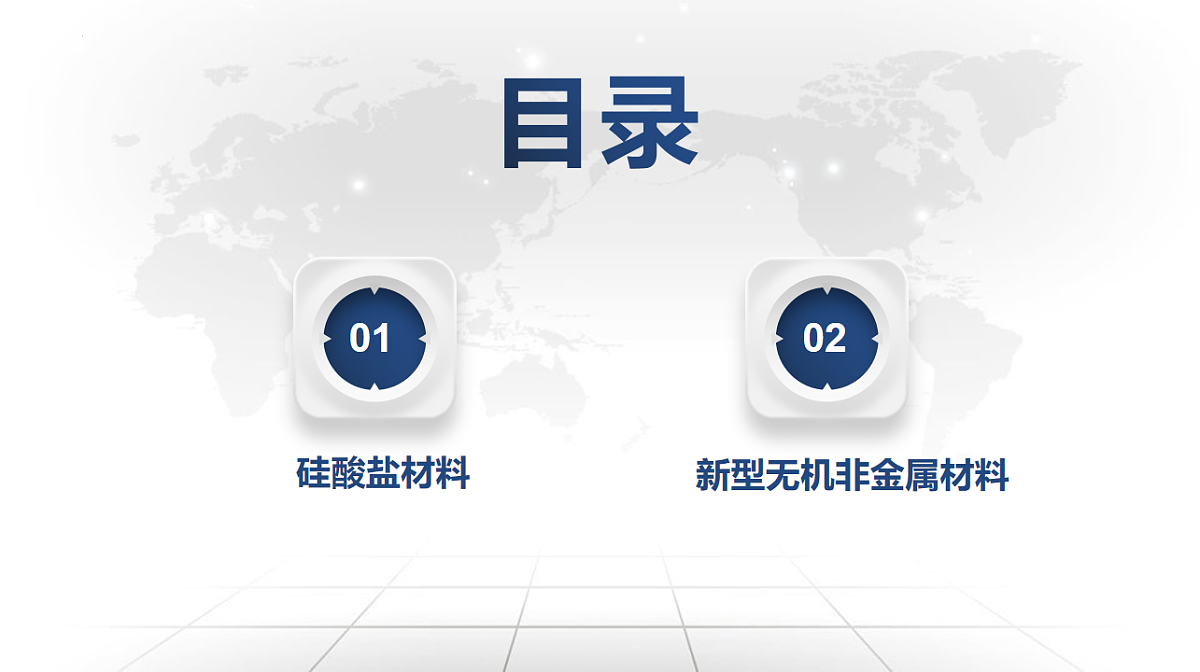 目录

01

硅酸盐材料

02

新型无机非金属材料